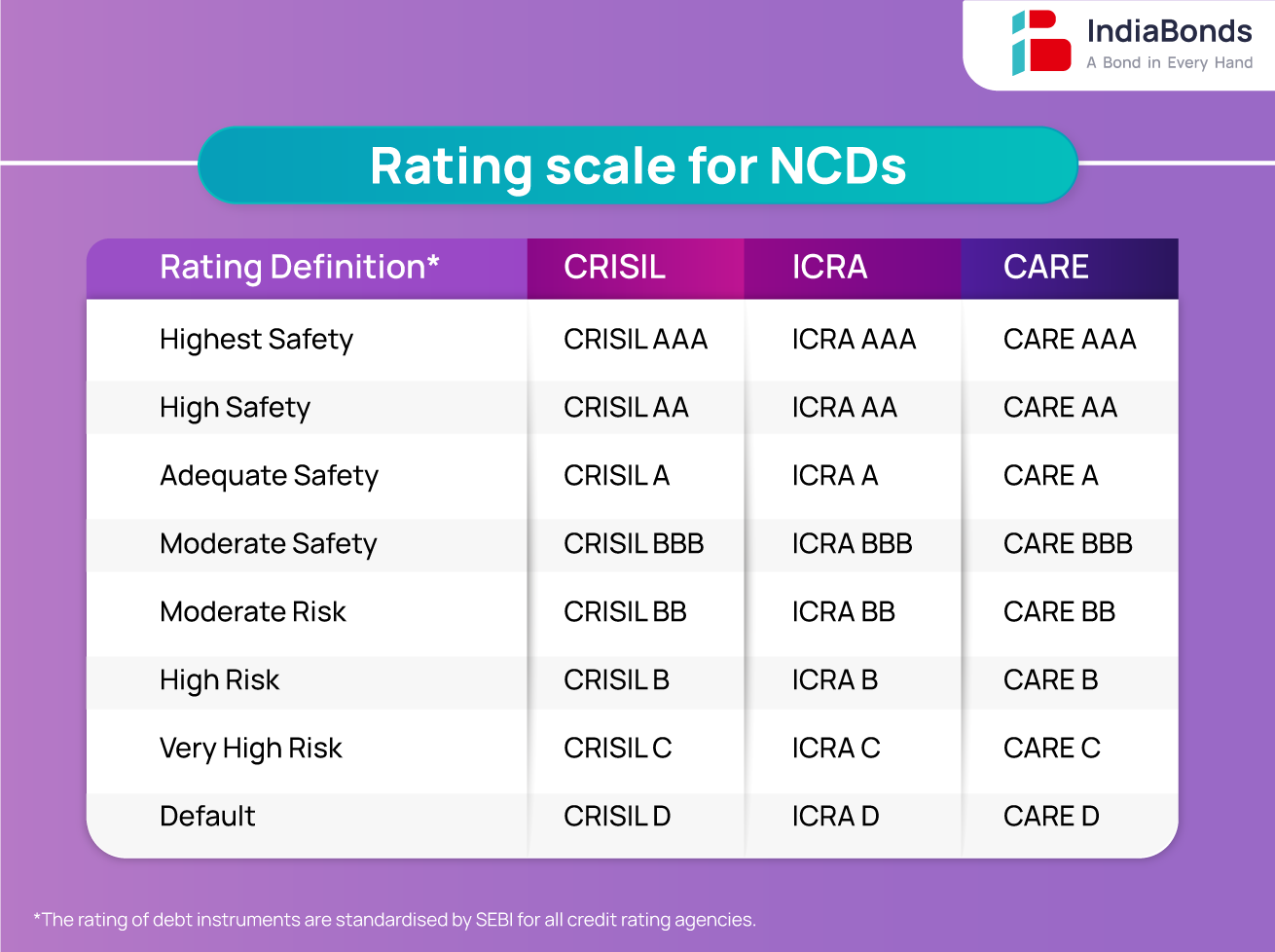 IndiaBonds
A Bond in Every Hand

Rating scale for NCDs

| Rating Definition* | CRISIL | ICRA | CARE |
|---|---|---|---|
| Highest Safety | CRISIL AAA | ICRA AAA | CARE AAA |
| High Safety | CRISIL AA | ICRA AA | CARE AA |
| Adequate Safety | CRISIL A | ICRA A | CARE A |
| Moderate Safety | CRISIL BBB | ICRA BBB | CARE BBB |
| Moderate Risk | CRISIL BB | ICRA BB | CARE BB |
| High Risk | CRISIL B | ICRA B | CARE B |
| Very High Risk | CRISIL C | ICRA C | CARE C |
| Default | CRISIL D | ICRA D | CARE D |

*The rating of debt instruments are standardised by SEBI for all credit rating agencies.